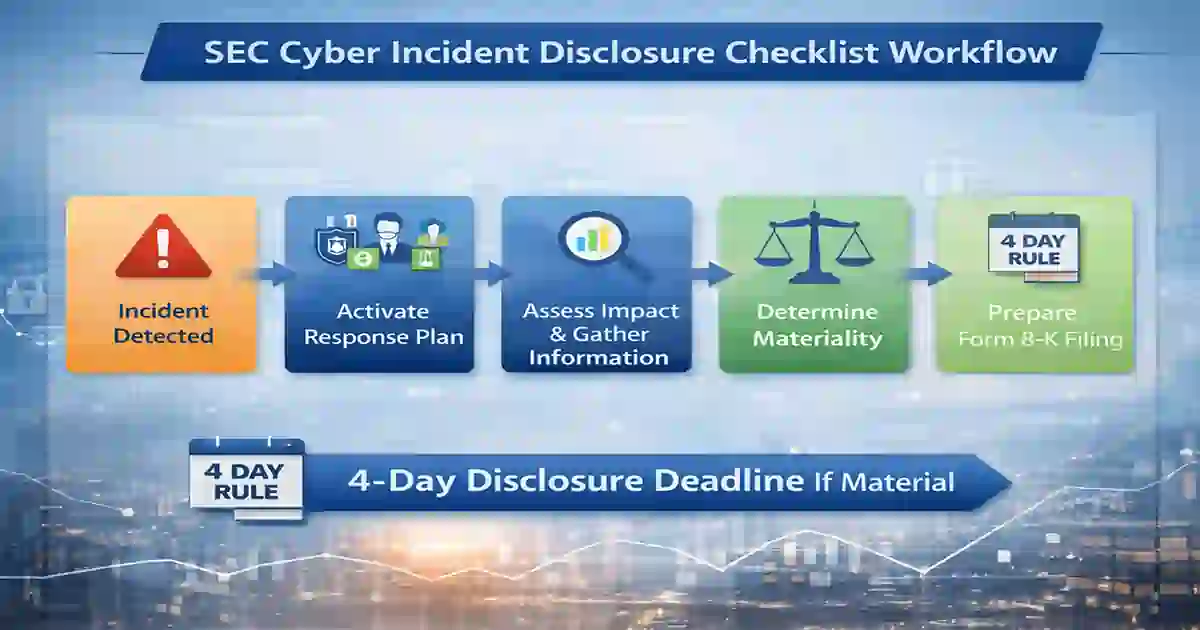 SEC Cyber Incident Disclosure Checklist Workflow

Incident Detected

Activate Response Plan

Assess Impact & Gather Information

Determine Materiality

4 DAY RULE

Prepare Form 8-K Filing

4 DAY RULE

4-Day Disclosure Deadline If Material